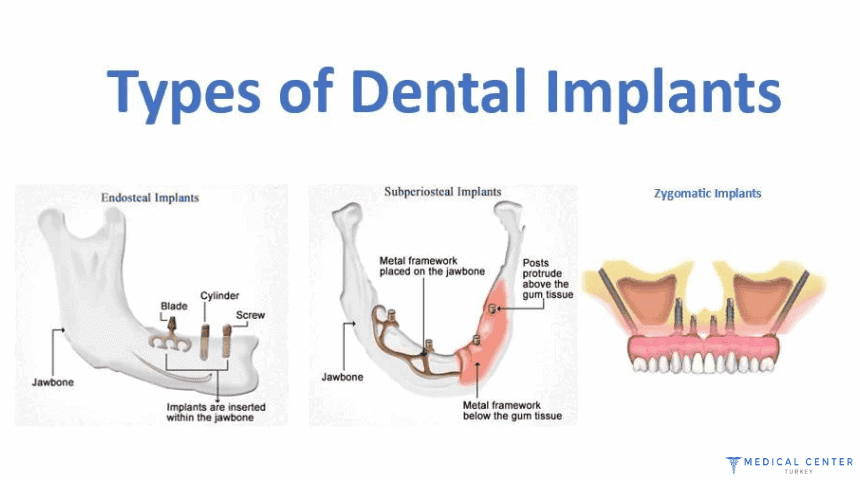 Types of Dental Implants

Endosteal Implants

Blade

Cylinder

Screw

Jawbone

Implants are inserted within the jawbone

Subperiosteal Implants

Metal framework placed on the jawbone

Posts protrude above the gum tissue

Jawbone

Metal framework below the gum tissue

Zygomatic Implants

MEDICAL CENTER
TURKEY